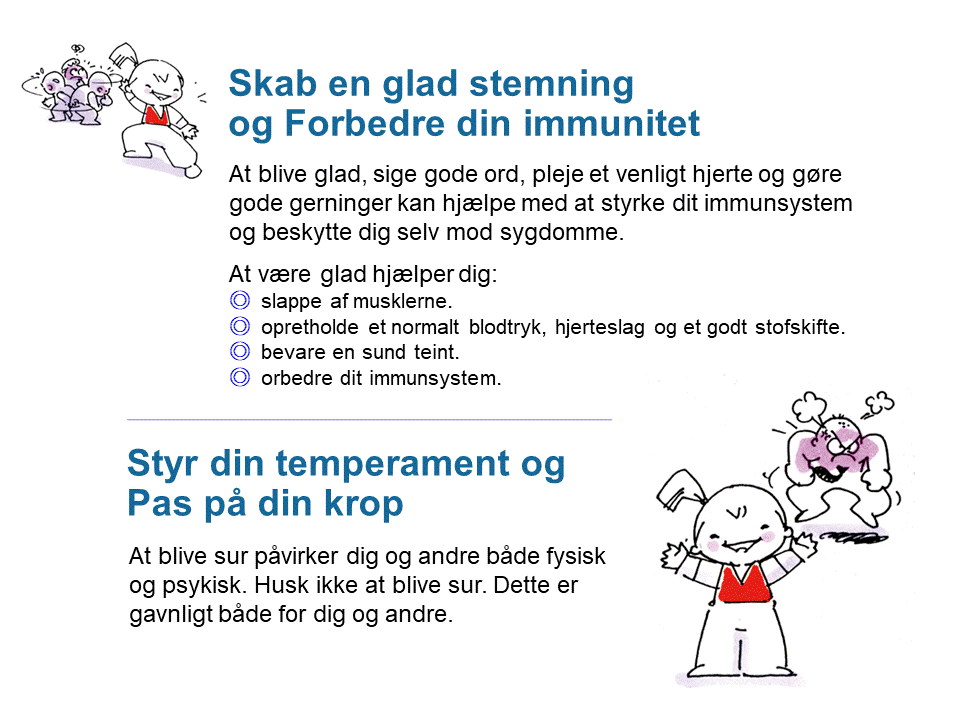 Skab en glad stemning og Forbedre din immunitet

At blive glad, sige gode ord, pleje et venligt hjerte og gøre gode gerninger kan hjælpe med at styrke dit immunsystem og beskytte dig selv mod sygdomme.

At være glad hjælper dig:
◎ slappe af musklerne.
◎ opretholde et normalt blodtryk, hjerteslag og et godt stofskifte.
◎ bevare en sund teint.
◎ orbedre dit immunsystem.

Styr din temperament og Pas på din krop

At blive sur påvirker dig og andre både fysisk og psykisk. Husk ikke at blive sur. Dette er gavnligt både for dig og andre.